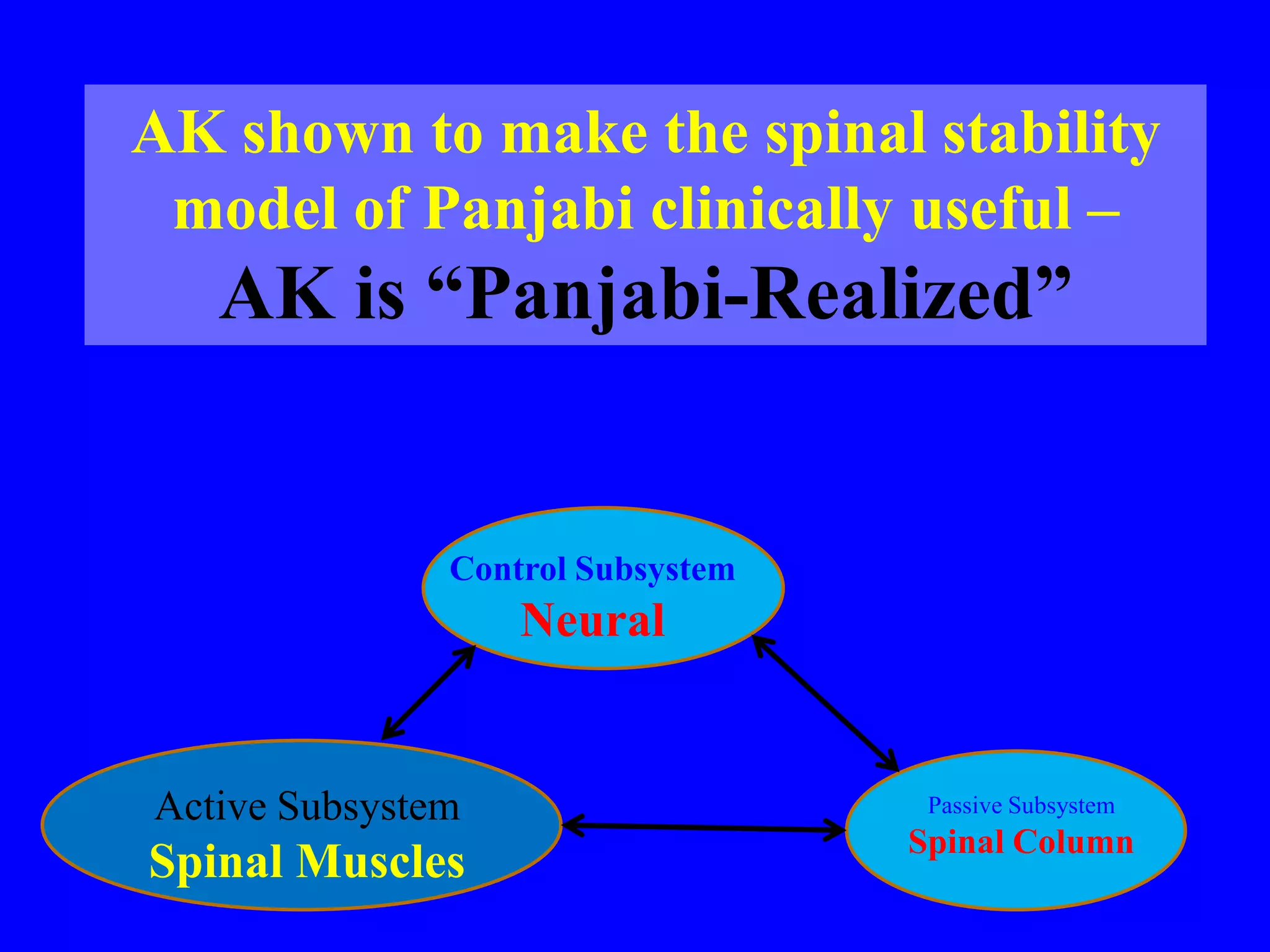 AK shown to make the spinal stability model of Panjabi clinically useful – AK is “Panjabi-Realized”

Control Subsystem
Neural

Active Subsystem
Spinal Muscles

Passive Subsystem
Spinal Column